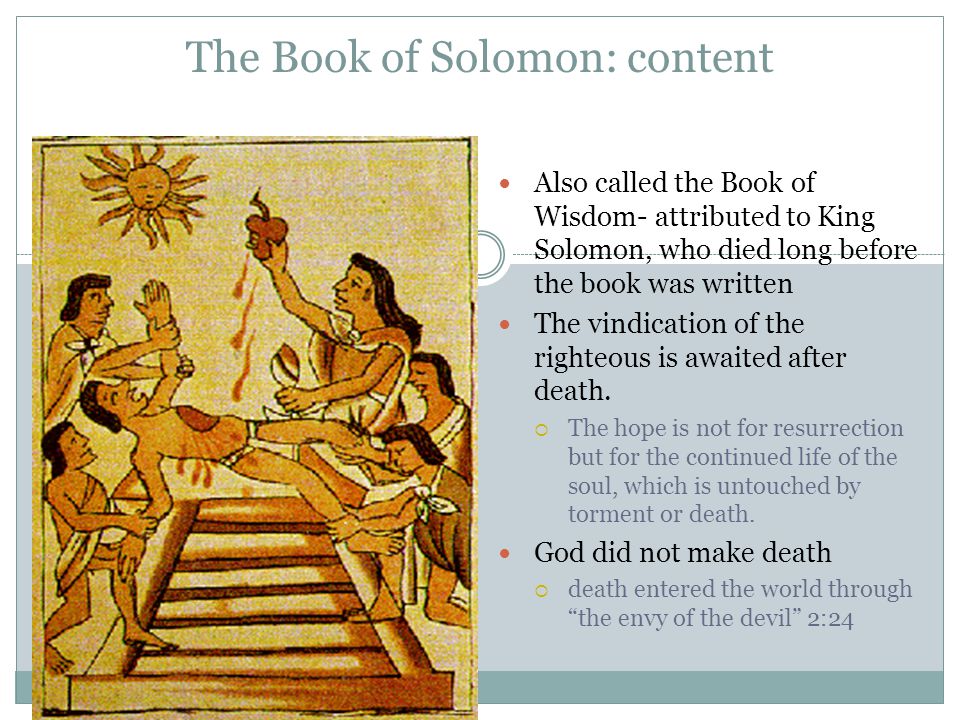 The Book of Solomon: content

Also called the Book of Wisdom- attributed to King Solomon, who died long before the book was written

The vindication of the righteous is awaited after death.

The hope is not for resurrection but for the continued life of the soul, which is untouched by torment or death.

God did not make death

death entered the world through “the envy of the devil” 2:24